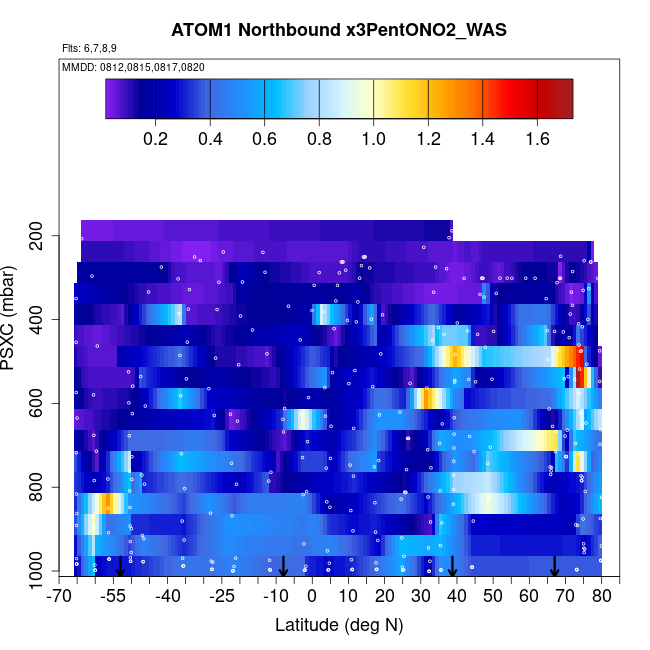 ATOM1 Northbound x3PentONO2_WAS

Flts: 6,7,8,9

MMDD: 0812,0815,0817,0820

0.2 0.4 0.6 0.8 1.0 1.2 1.4 1.6

PSXC (mbar)

200
400
600
800
1000

-70 -55 -40 -25 -10 0 10 20 30 40 50 60 70 80

Latitude (deg N)